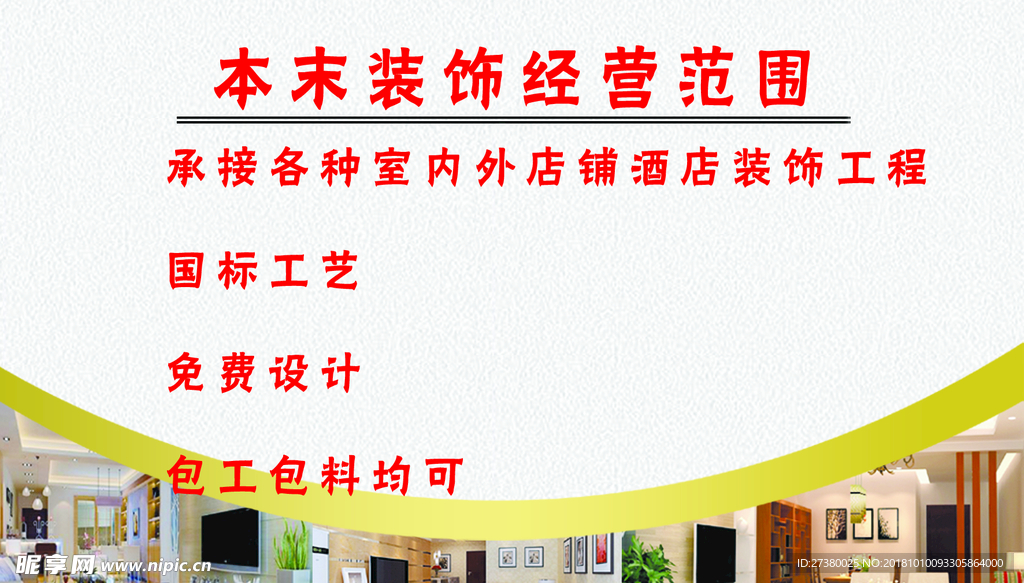 本末装饰经营范围

承接各种室内外店铺酒店装饰工程

国标工艺

免费设计

包工包料均可

昵享网 www.nipic.cn

ID:27380025 NO:20181010093305864000